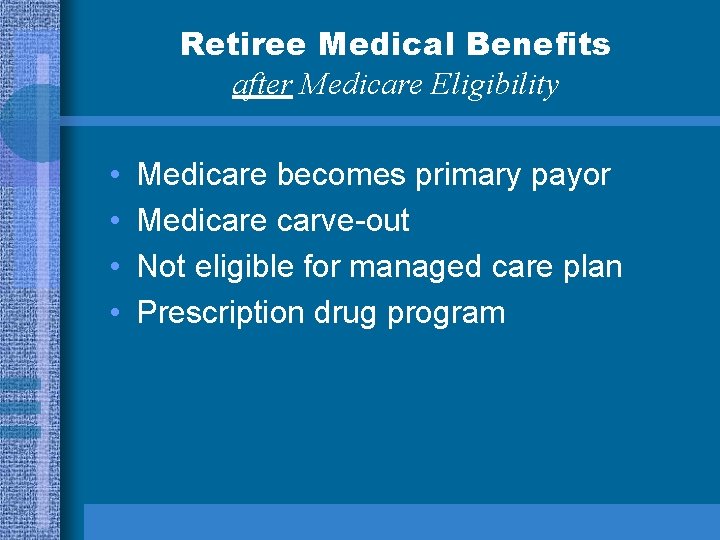 Retiree Medical Benefits
after Medicare Eligibility

• Medicare becomes primary payor
• Medicare carve-out
• Not eligible for managed care plan
• Prescription drug program